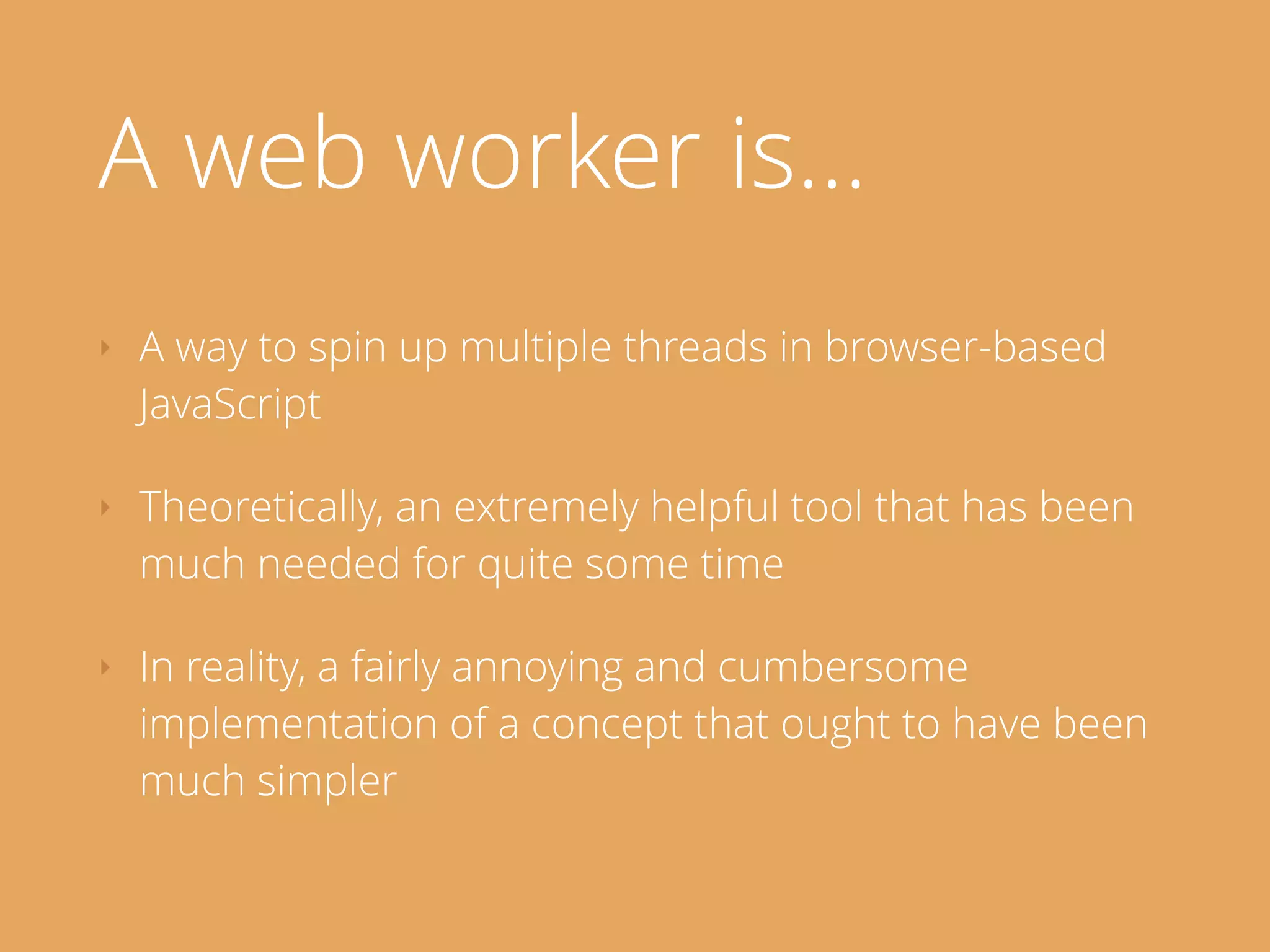 A web worker is…

A way to spin up multiple threads in browser-based JavaScript

Theoretically, an extremely helpful tool that has been much needed for quite some time

In reality, a fairly annoying and cumbersome implementation of a concept that ought to have been much simpler